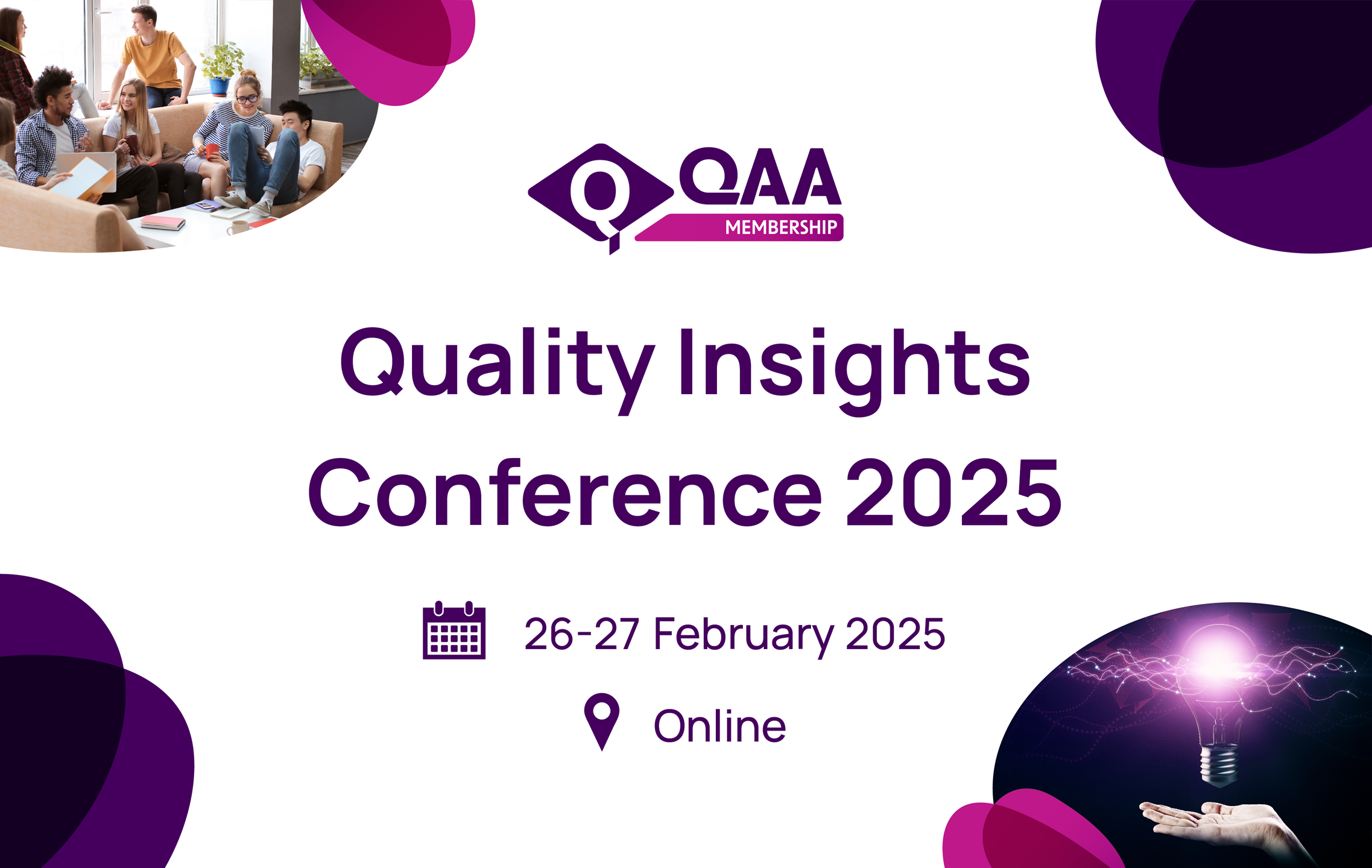 QAA
MEMBERSHIP

Quality Insights Conference 2025

26-27 February 2025

Online